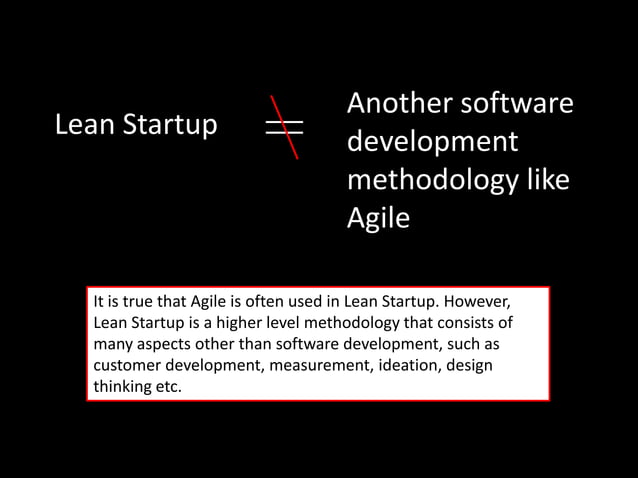 Lean Startup $\neq$ Another software development methodology like Agile

It is true that Agile is often used in Lean Startup. However, Lean Startup is a higher level methodology that consists of many aspects other than software development, such as customer development, measurement, ideation, design thinking etc.